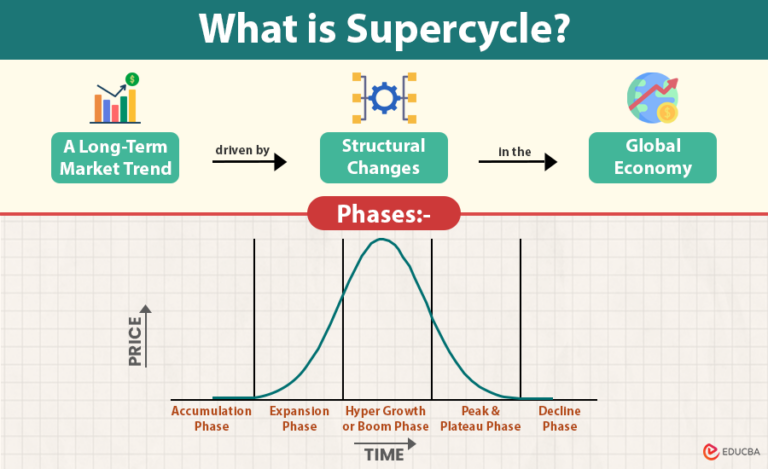 What is Supercycle?

A Long-Term Market Trend

driven by

Structural Changes

in the

Global Economy

Phases:-

PRICE

Accumulation Phase

Expansion Phase

Hyper Growth or Boom Phase

Peak & Plateau Phase

Decline Phase

TIME

EDUCBA